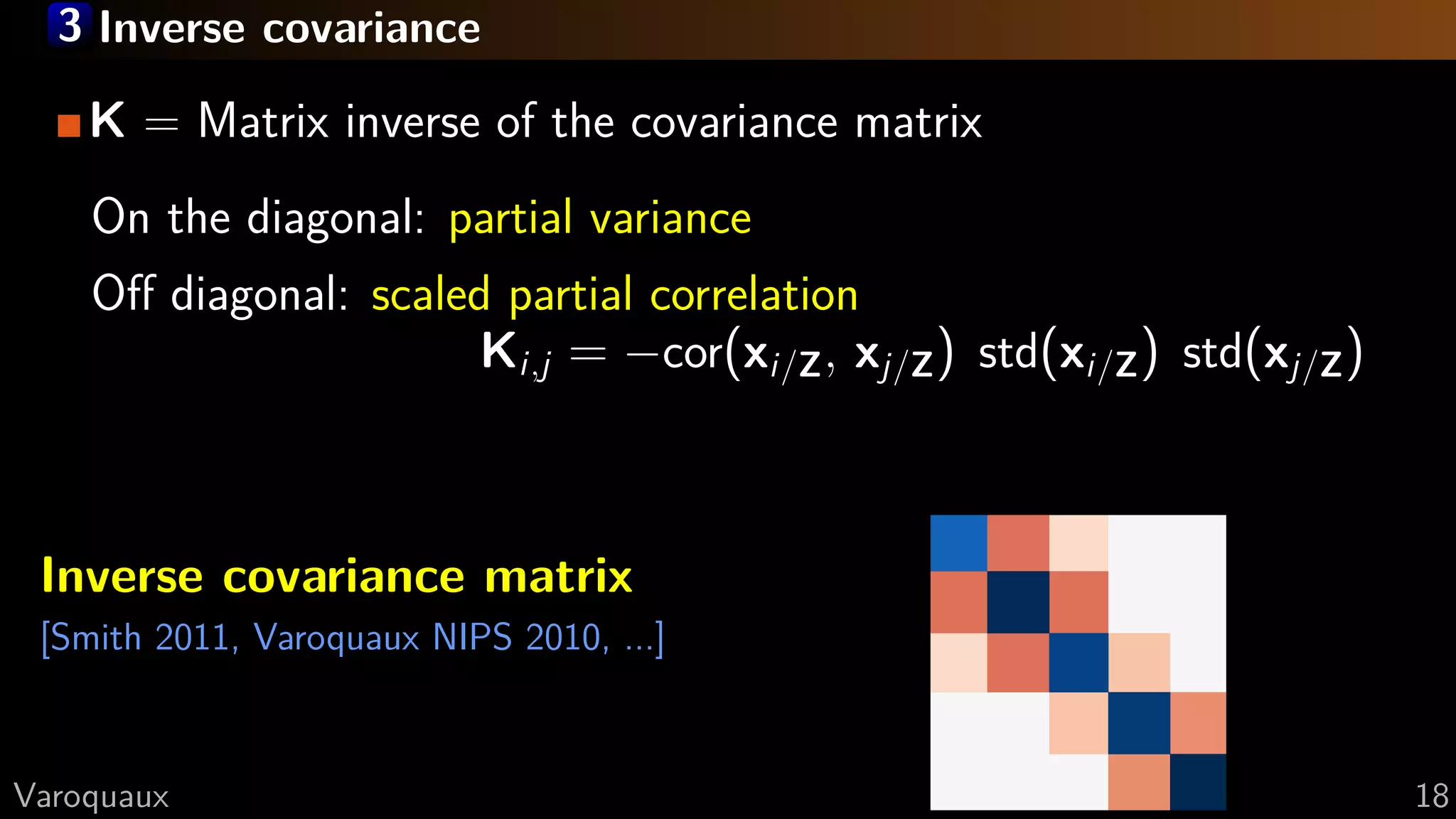 3 Inverse covariance

$\mathbf{K}$ = Matrix inverse of the covariance matrix

On the diagonal: partial variance

Off diagonal: scaled partial correlation

$\mathbf{K}_{i,j} = -\text{cor}(\mathbf{x}_{i/\mathbf{Z}}, \mathbf{x}_{j/\mathbf{Z}})\ \text{std}(\mathbf{x}_{i/\mathbf{Z}})\ \text{std}(\mathbf{x}_{j/\mathbf{Z}})$

Inverse covariance matrix

[Smith 2011, Varoquaux NIPS 2010, ...]

Varoquaux

18